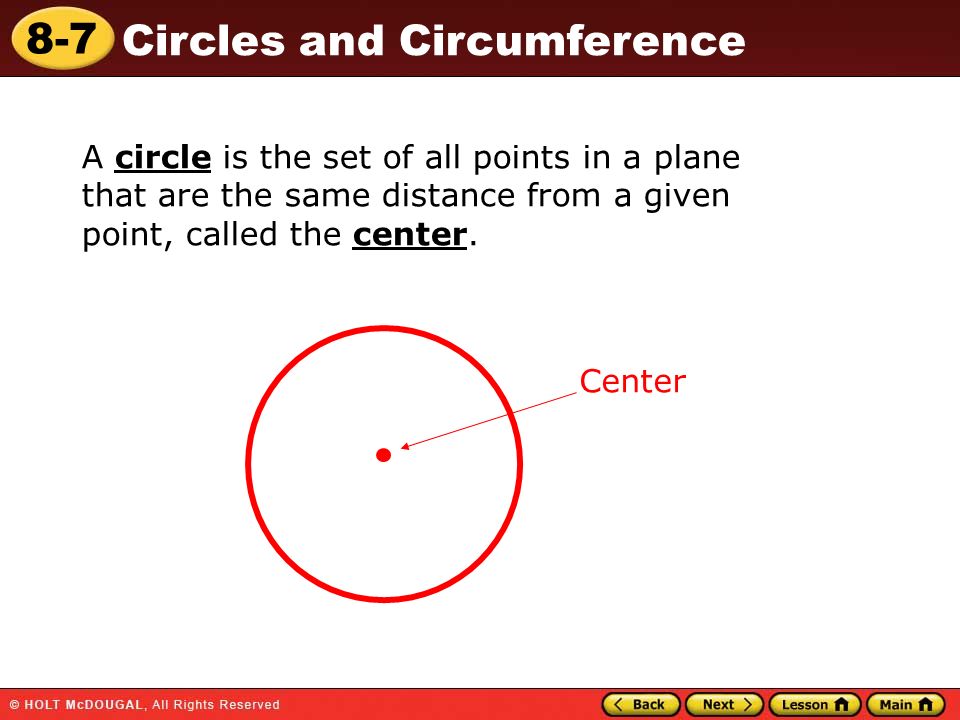 8-7 Circles and Circumference

A circle is the set of all points in a plane that are the same distance from a given point, called the center.

Center

© HOLT McDOUGAL, All Rights Reserved

Back Next Lesson Main